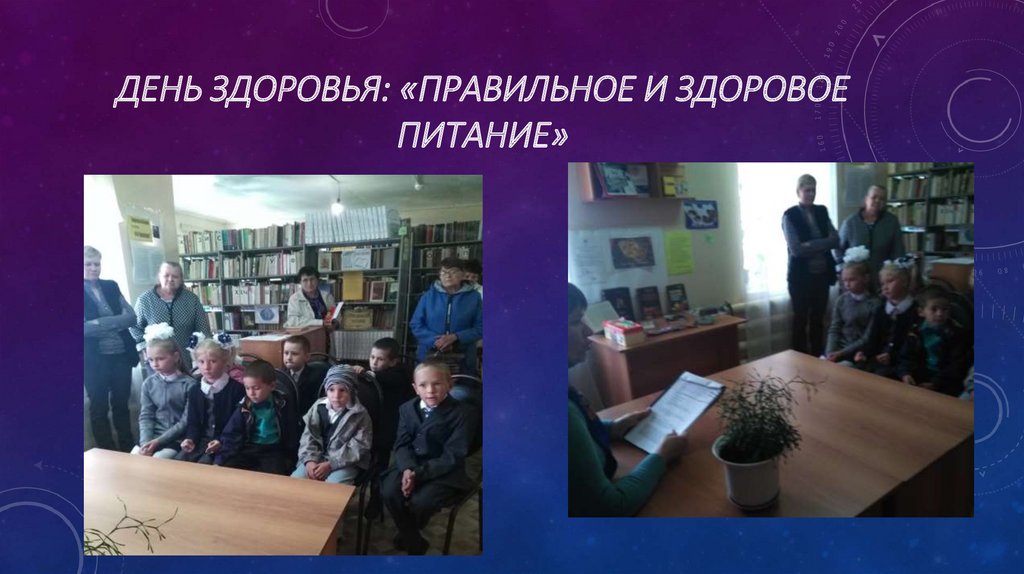 ДЕНЬ ЗДОРОВЬЯ: «ПРАВИЛЬНОЕ И ЗДОРОВОЕ ПИТАНИЕ»